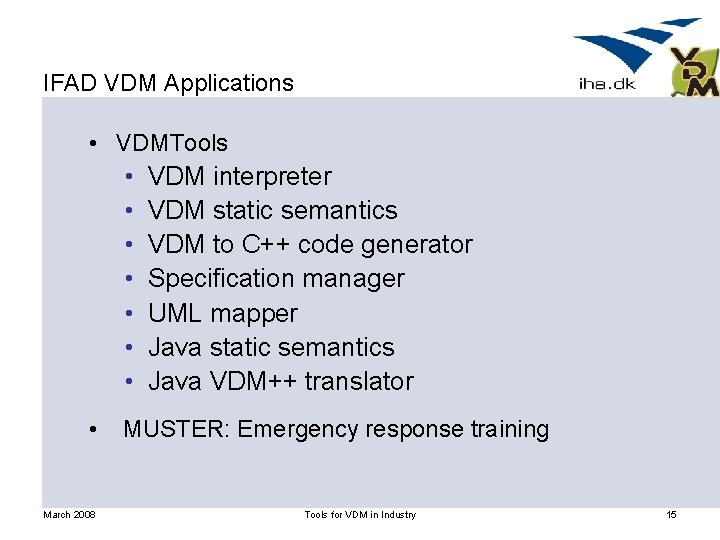 IFAD VDM Applications

iha.dk

VDM

• VDMTools
  • VDM interpreter
  • VDM static semantics
  • VDM to C++ code generator
  • Specification manager
  • UML mapper
  • Java static semantics
  • Java VDM++ translator
• MUSTER: Emergency response training

March 2008 Tools for VDM in Industry 15